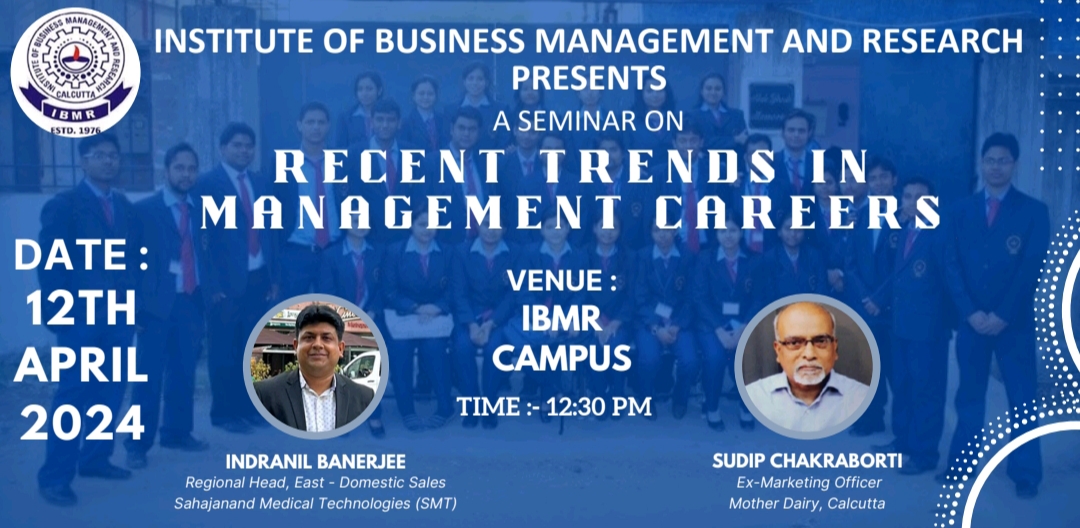 INSTITUTE OF BUSINESS MANAGEMENT AND RESEARCH CALCUTTA
IBMR
ESTD. 1976

INSTITUTE OF BUSINESS MANAGEMENT AND RESEARCH
PRESENTS
A SEMINAR ON
RECENT TRENDS IN MANAGEMENT CAREERS

DATE :
12TH
APRIL
2024

VENUE :
IBMR
CAMPUS

TIME :- 12:30 PM

INDRANIL BANERJEE
Regional Head, East - Domestic Sales
Sahajanand Medical Technologies (SMT)

SUDIP CHAKRABORTI
Ex-Marketing Officer
Mother Dairy, Calcutta